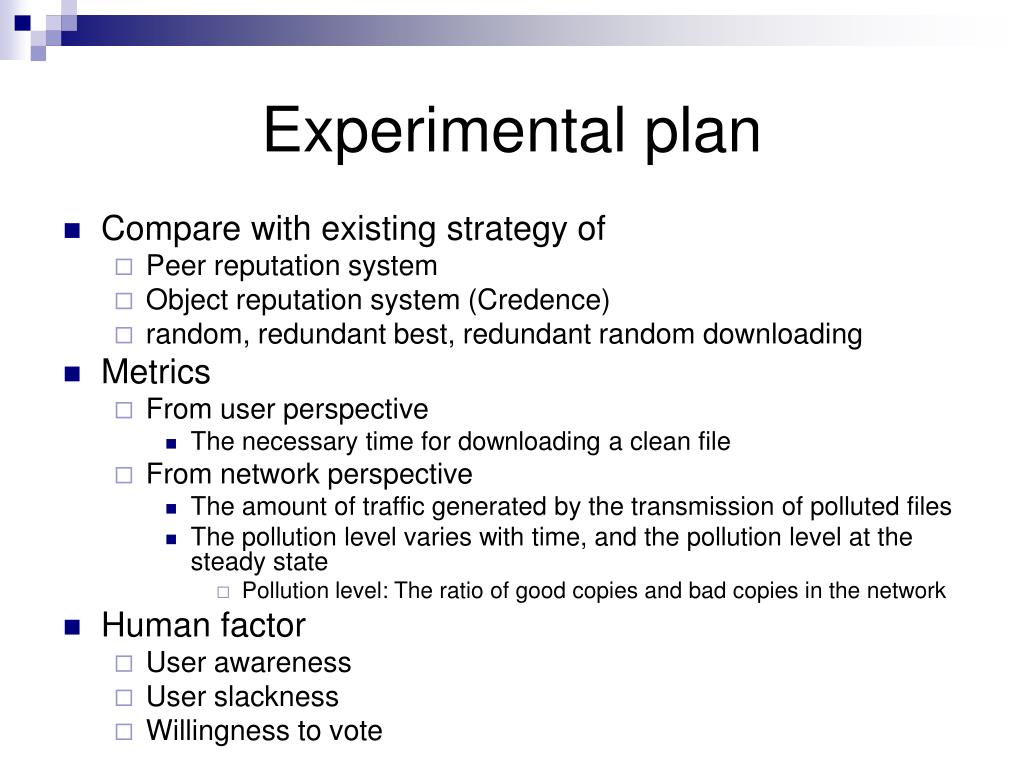 Experimental plan

- Compare with existing strategy of
  - Peer reputation system
  - Object reputation system (Credence)
  - random, redundant best, redundant random downloading
- Metrics
  - From user perspective
    - The necessary time for downloading a clean file
  - From network perspective
    - The amount of traffic generated by the transmission of polluted files
    - The pollution level varies with time, and the pollution level at the steady state
      - Pollution level: The ratio of good copies and bad copies in the network
- Human factor
  - User awareness
  - User slackness
  - Willingness to vote